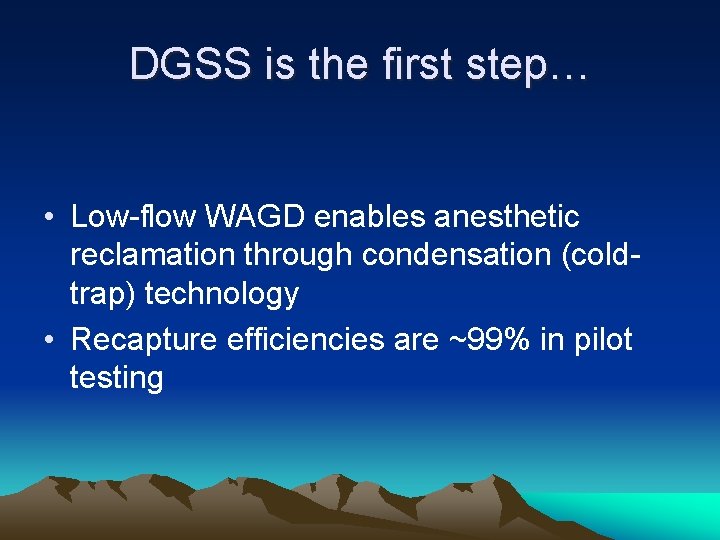 DGSS is the first step…

• Low-flow WAGD enables anesthetic reclamation through condensation (cold-trap) technology
• Recapture efficiencies are ~99% in pilot testing